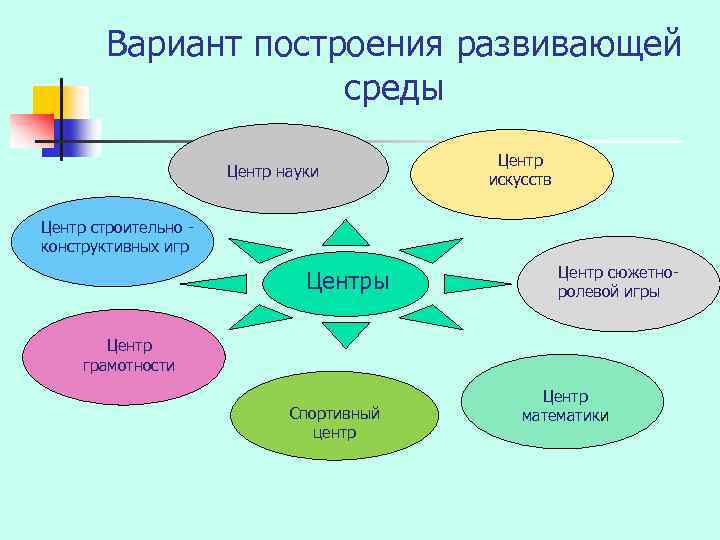 Вариант построения развивающей среды

Центр науки

Центр искусств

Центр строительно - конструктивных игр

Центры

Центр сюжетно-ролевой игры

Центр грамотности

Спортивный центр

Центр математики